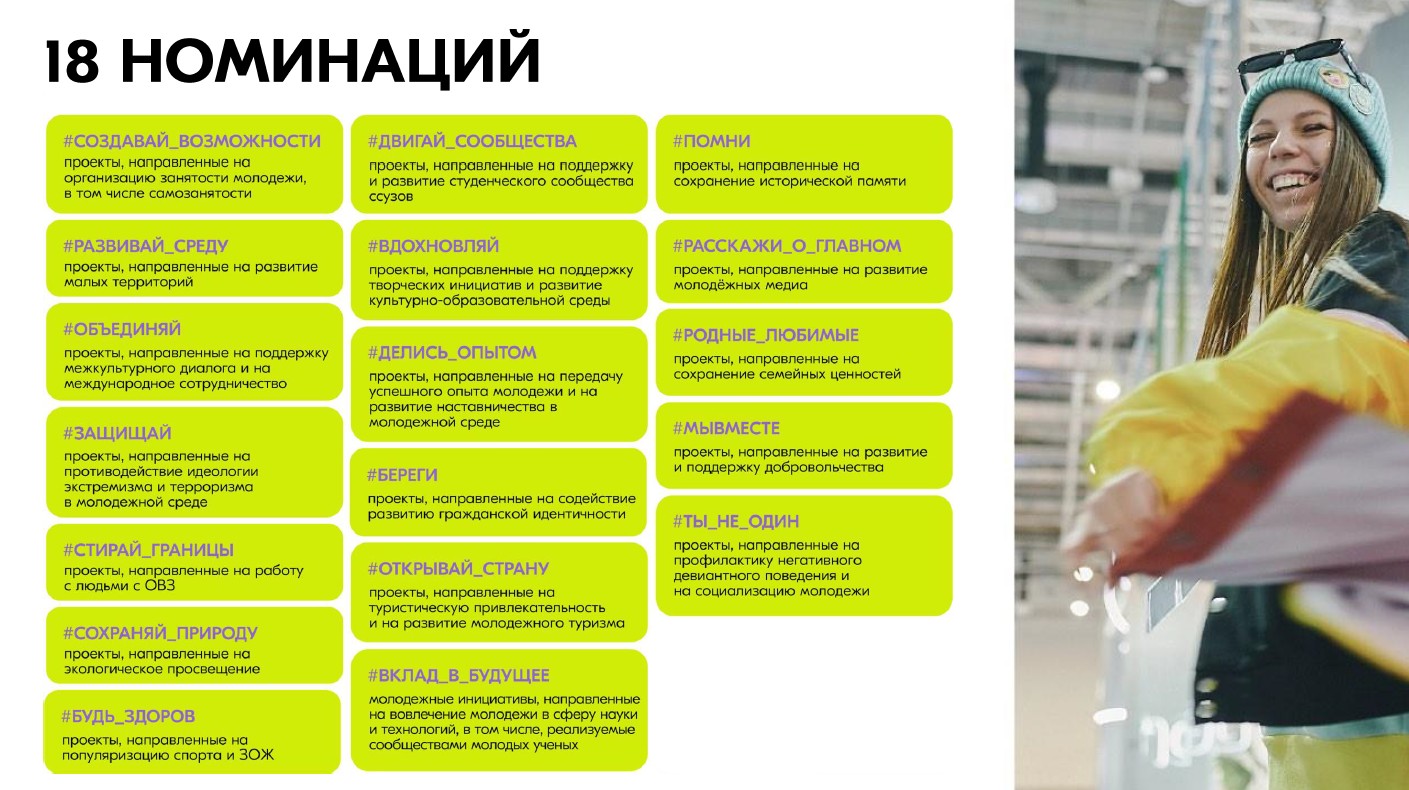 18 НОМИНАЦИЙ

#СОЗДАВАЙ_ВОЗМОЖНОСТИ
проекты, направленные на организацию занятости молодежи, в том числе самозанятости

#РАЗВИВАЙ_СРЕДУ
проекты, направленные на развитие малых территорий

#ОБЪЕДИНЯЙ
проекты, направленные на поддержку межкультурного диалога и на международное сотрудничество

#ЗАЩИЩАЙ
проекты, направленные на противодействие идеологии экстремизма и терроризма в молодежной среде

#СТИРАЙ_ГРАНИЦЫ
проекты, направленные на работу с людьми с ОВЗ

#СОХРАНЯЙ_ПРИРОДУ
проекты, направленные на экологическое просвещение

#БУДЬ_ЗДОРОВ
проекты, направленные на популяризацию спорта и ЗОЖ

#ДВИГАЙ_СООБЩЕСТВА
проекты, направленные на поддержку и развитие студенческого сообщества ссузов

#ВДОХНОВЛЯЙ
проекты, направленные на поддержку творческих инициатив и развитие культурно-образовательной среды

#ДЕЛИСЬ_ОПЫТОМ
проекты, направленные на передачу успешного опыта молодежи и на развитие наставничества в молодежной среде

#БЕРЕГИ
проекты, направленные на содействие развитию гражданской идентичности

#ОТКРЫВАЙ_СТРАНУ
проекты, направленные на туристическую привлекательность и на развитие молодежного туризма

#ВКЛАД_В_БУДУЩЕЕ
молодежные инициативы, направленные на вовлечение молодежи в сферу науки и технологий, в том числе, реализуемые сообществами молодых ученых

#ПОМНИ
проекты, направленные на сохранение исторической памяти

#РАССКАЖИ_О_ГЛАВНОМ
проекты, направленные на развитие молодёжных медиа

#РОДНЫЕ_ЛЮБИМЫЕ
проекты, направленные на сохранение семейных ценностей

#МЫВМЕСТЕ
проекты, направленные на развитие и поддержку добровольчества

#ТЫ_НЕ_ОДИН
проекты, направленные на профилактику негативного девиантного поведения и на социализацию молодежи